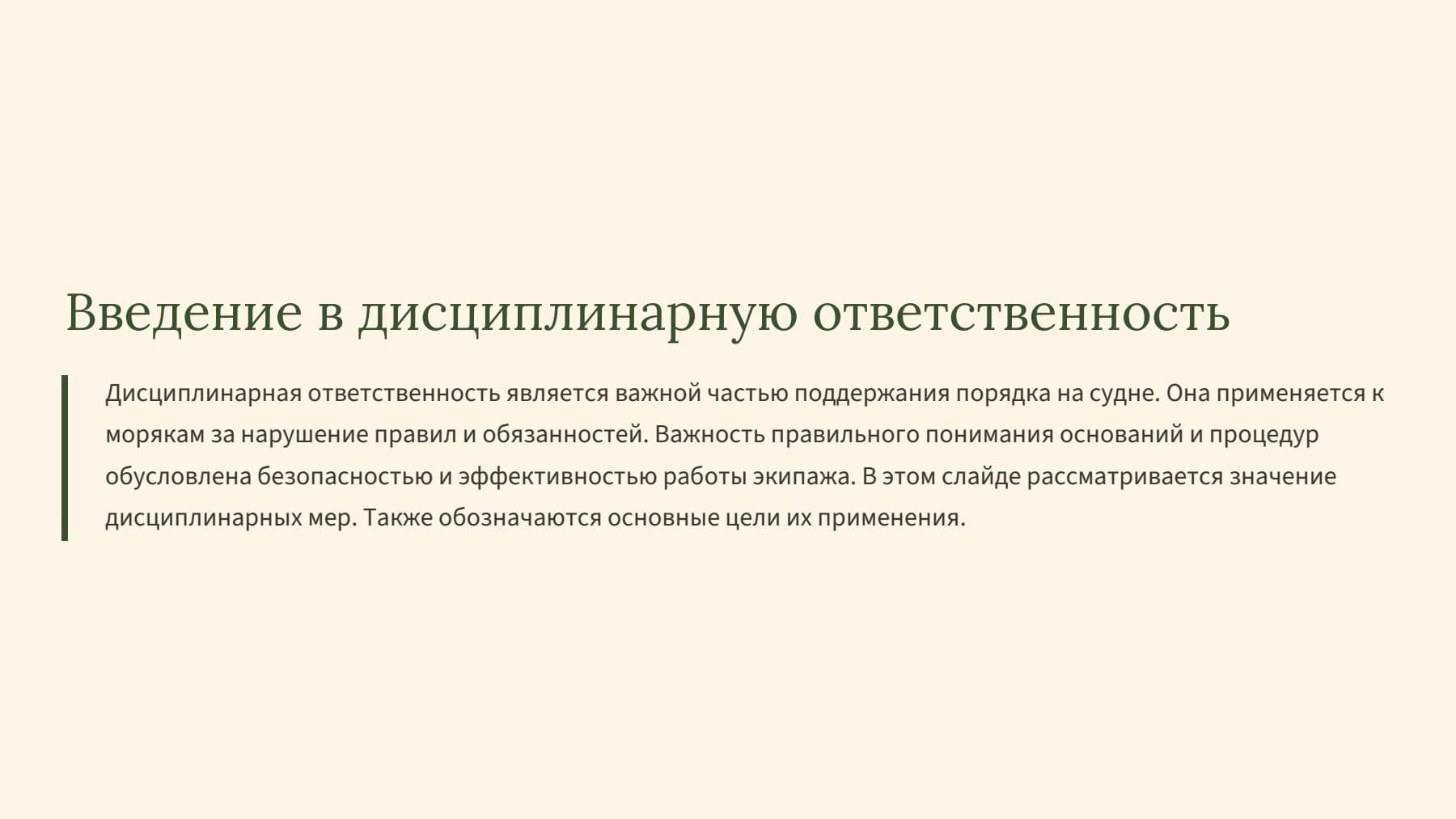 Введение в дисциплинарную ответственность

Дисциплинарная ответственность является важной частью поддержания порядка на судне. Она применяется к морякам за нарушение правил и обязанностей. Важность правильного понимания оснований и процедур обусловлена безопасностью и эффективностью работы экипажа. В этом слайде рассматривается значение дисциплинарных мер. Также обозначаются основные цели их применения.